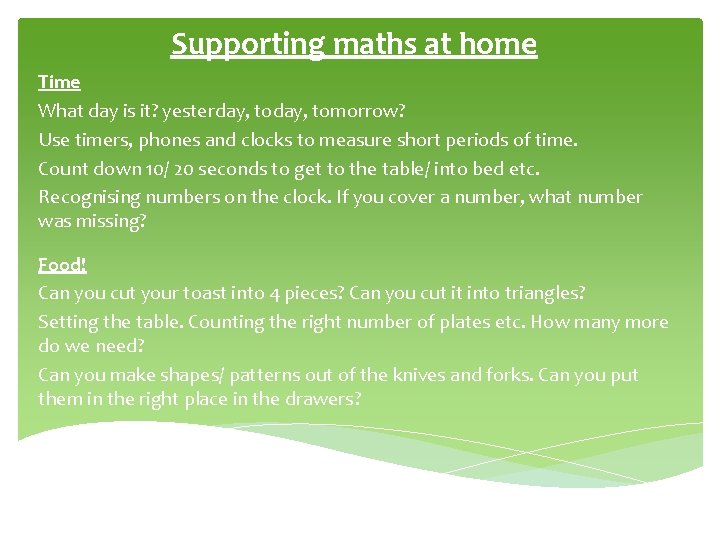 Supporting maths at home

Time

What day is it? yesterday, today, tomorrow?

Use timers, phones and clocks to measure short periods of time.

Count down 10/ 20 seconds to get to the table/ into bed etc.

Recognising numbers on the clock. If you cover a number, what number was missing?

Food!

Can you cut your toast into 4 pieces? Can you cut it into triangles?

Setting the table. Counting the right number of plates etc. How many more do we need?

Can you make shapes/ patterns out of the knives and forks. Can you put them in the right place in the drawers?